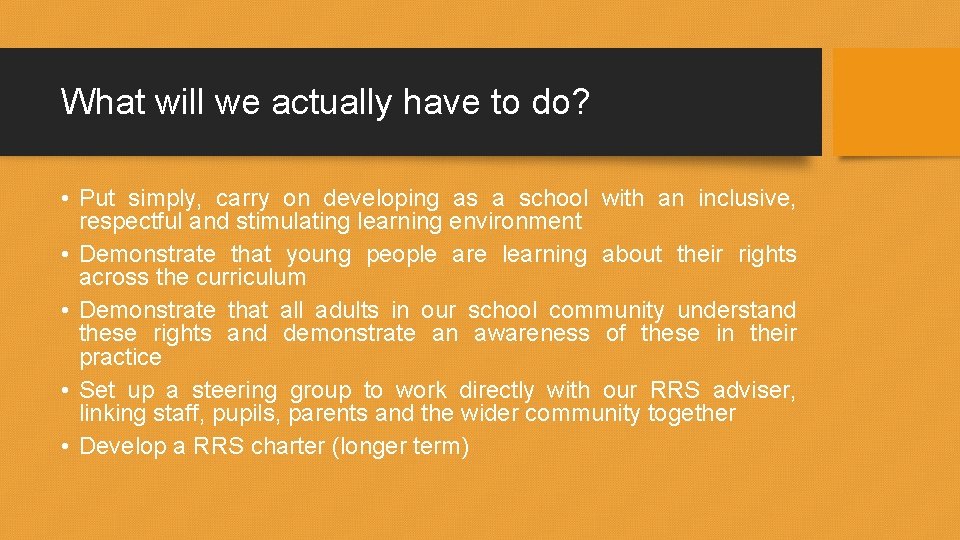 What will we actually have to do?

• Put simply, carry on developing as a school with an inclusive, respectful and stimulating learning environment
• Demonstrate that young people are learning about their rights across the curriculum
• Demonstrate that all adults in our school community understand these rights and demonstrate an awareness of these in their practice
• Set up a steering group to work directly with our RRS adviser, linking staff, pupils, parents and the wider community together
• Develop a RRS charter (longer term)